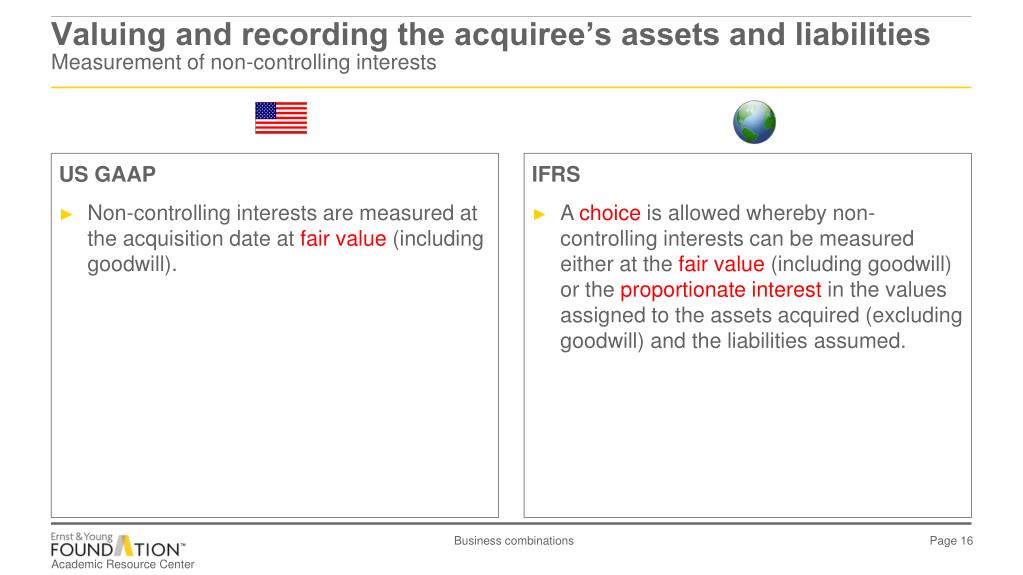 Valuing and recording the acquiree's assets and liabilities
Measurement of non-controlling interests

US GAAP

► Non-controlling interests are measured at the acquisition date at fair value (including goodwill).

IFRS

► A choice is allowed whereby non-controlling interests can be measured either at the fair value (including goodwill) or the proportionate interest in the values assigned to the assets acquired (excluding goodwill) and the liabilities assumed.

Ernst & Young FOUNDATION™ Academic Resource Center

Business combinations

Page 16